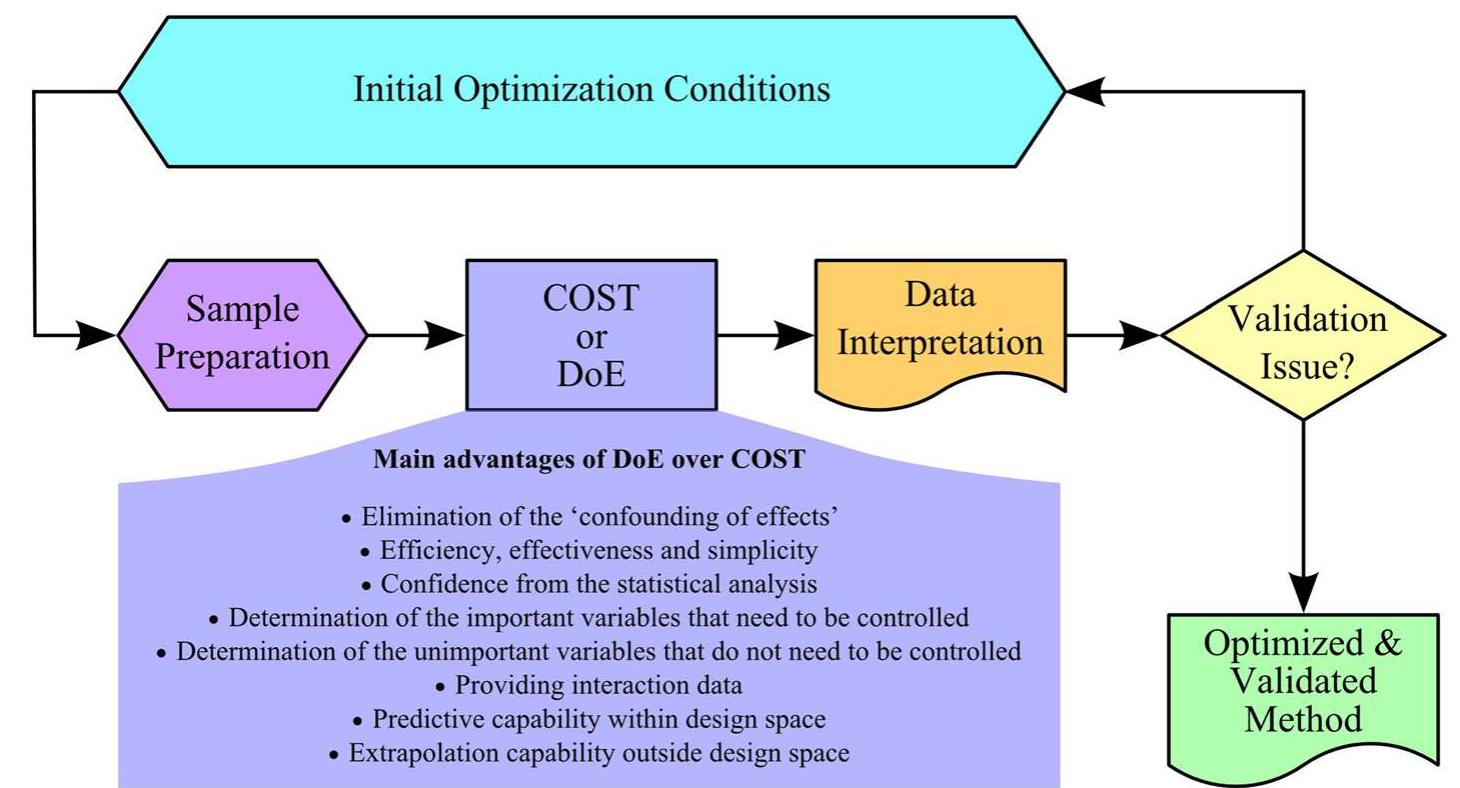 Initial Optimization Conditions

Sample Preparation

COST
or
DoE

Data Interpretation

Validation Issue?

Main advantages of DoE over COST

• Elimination of the 'confounding of effects'
• Efficiency, effectiveness and simplicity
• Confidence from the statistical analysis
• Determination of the important variables that need to be controlled
• Determination of the unimportant variables that do not need to be controlled
• Providing interaction data
• Predictive capability within design space
• Extrapolation capability outside design space

Optimized & Validated Method